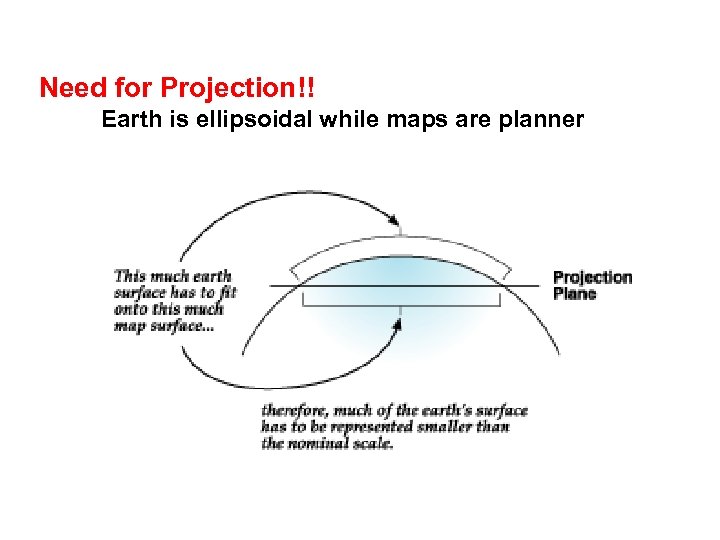 Need for Projection!!

Earth is ellipsoidal while maps are planner

This much earth surface has to fit onto this much map surface...

Projection Plane

therefore, much of the earth's surface has to be represented smaller than the nominal scale.